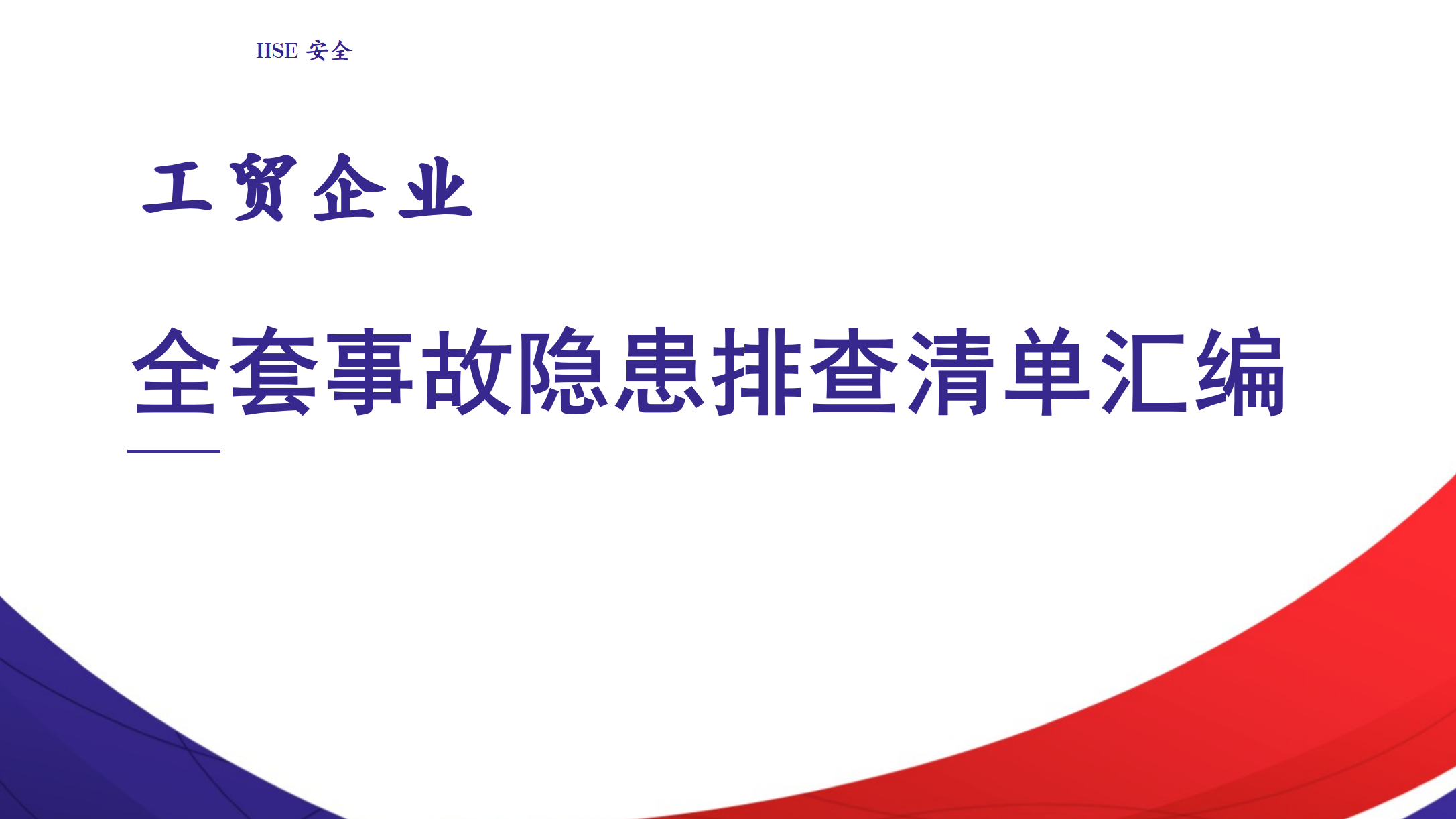 HSE 安全

工贸企业

全套事故隐患排查清单汇编